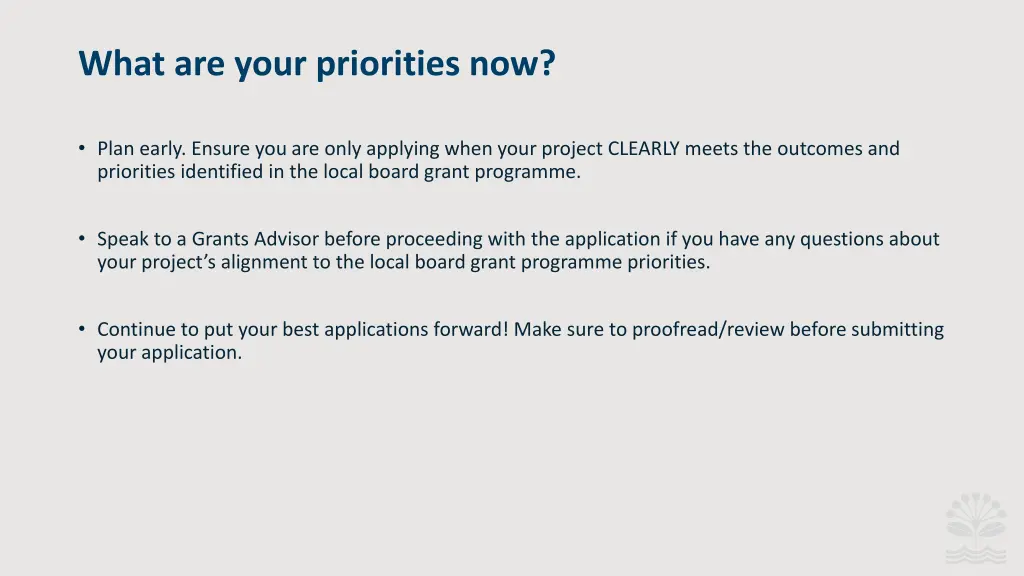 What are your priorities now?

• Plan early. Ensure you are only applying when your project CLEARLY meets the outcomes and priorities identified in the local board grant programme.

• Speak to a Grants Advisor before proceeding with the application if you have any questions about your project's alignment to the local board grant programme priorities.

• Continue to put your best applications forward! Make sure to proofread/review before submitting your application.